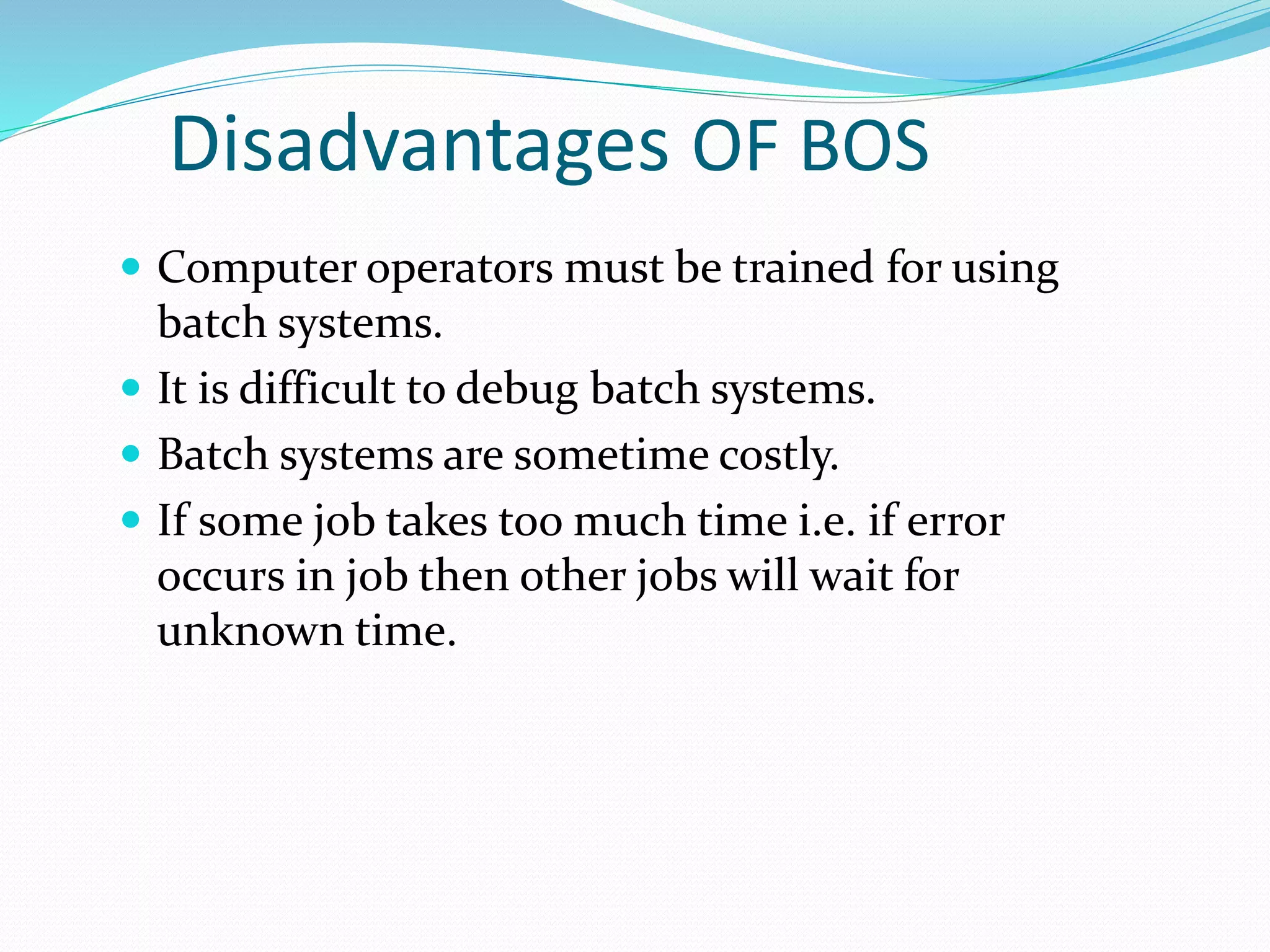 Disadvantages OF BOS

- Computer operators must be trained for using batch systems.
- It is difficult to debug batch systems.
- Batch systems are sometime costly.
- If some job takes too much time i.e. if error occurs in job then other jobs will wait for unknown time.